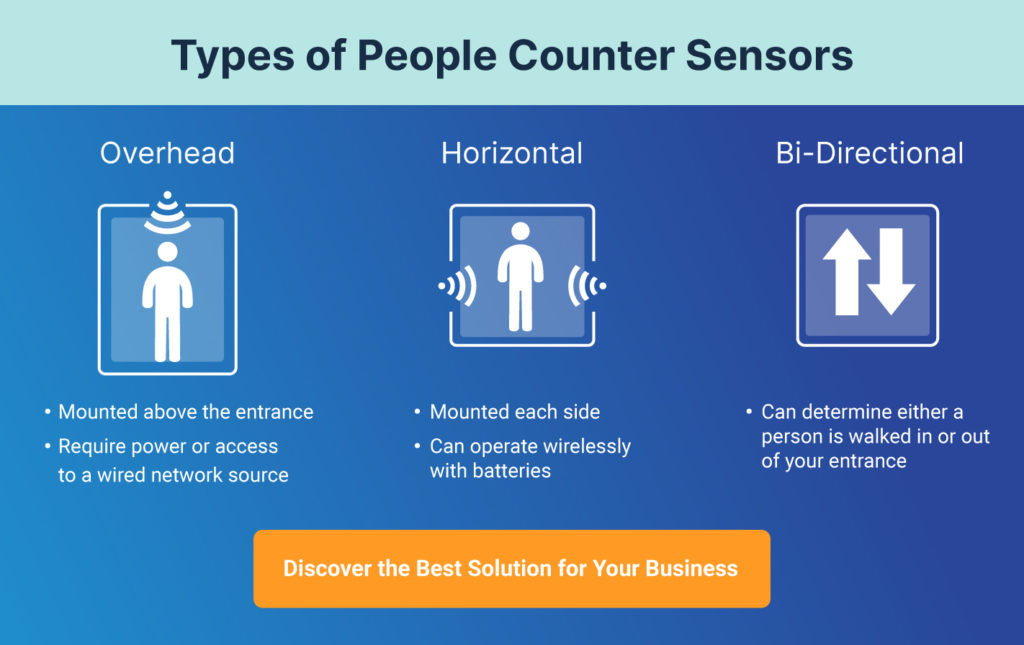 Types of People Counter Sensors

Overhead

• Mounted above the entrance
• Require power or access to a wired network source

Horizontal

• Mounted each side
• Can operate wirelessly with batteries

Bi-Directional

• Can determine either a person is walked in or out of your entrance

Discover the Best Solution for Your Business